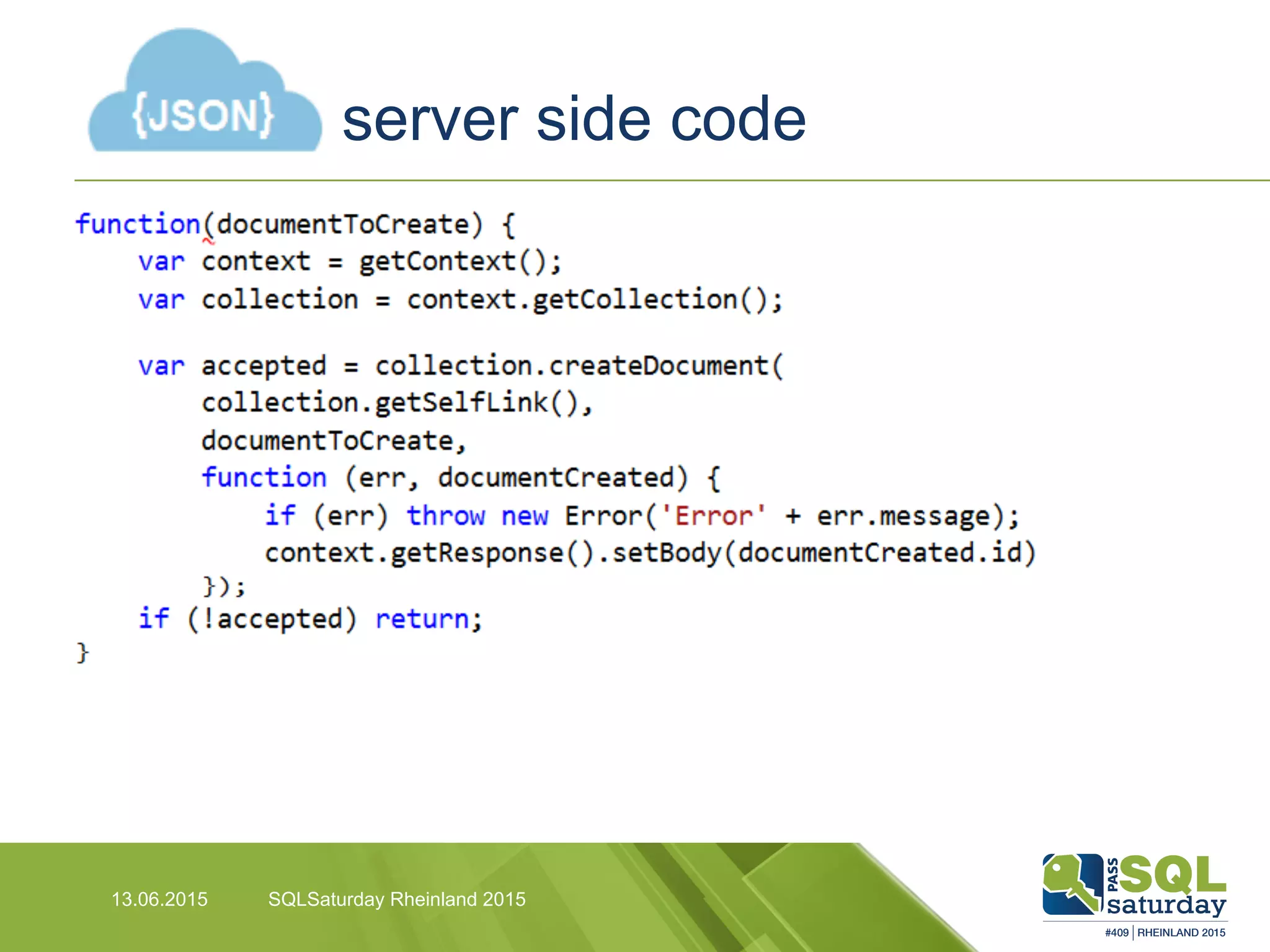 {JSON}

server side code

function(documentToCreate) {
    var context = getContext();
    var collection = context.getCollection();

    var accepted = collection.createDocument(
        collection.getSelfLink(),
        documentToCreate,
        function (err, documentCreated) {
            if (err) throw new Error('Error' + err.message);
            context.getResponse().setBody(documentCreated.id)
        });
    if (!accepted) return;
}

13.06.2015 SQLSaturday Rheinland 2015

PASS SQL saturday
#409 | RHEINLAND 2015